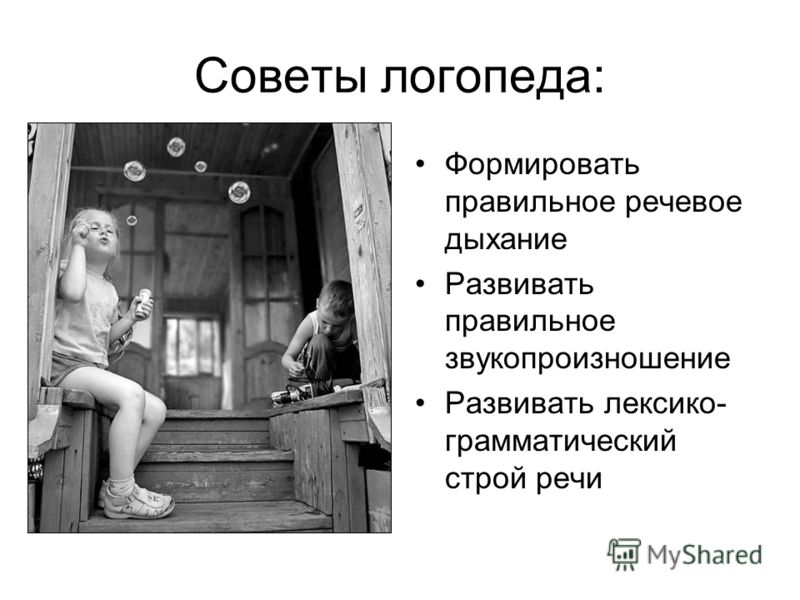 Советы логопеда:

• Формировать правильное речевое дыхание
• Развивать правильное звукопроизношение
• Развивать лексико-грамматический строй речи

MyShared